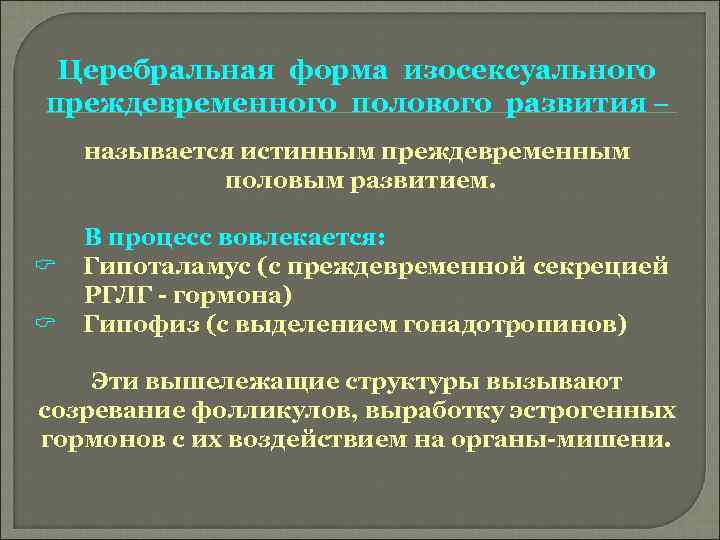 Церебральная форма изосексуального преждевременного полового развития –

называется истинным преждевременным половым развитием.

В процесс вовлекается:
☞ Гипоталамус (с преждевременной секрецией РГЛГ - гормона)
☞ Гипофиз (с выделением гонадотропинов)

Эти вышележащие структуры вызывают созревание фолликулов, выработку эстрогенных гормонов с их воздействием на органы-мишени.